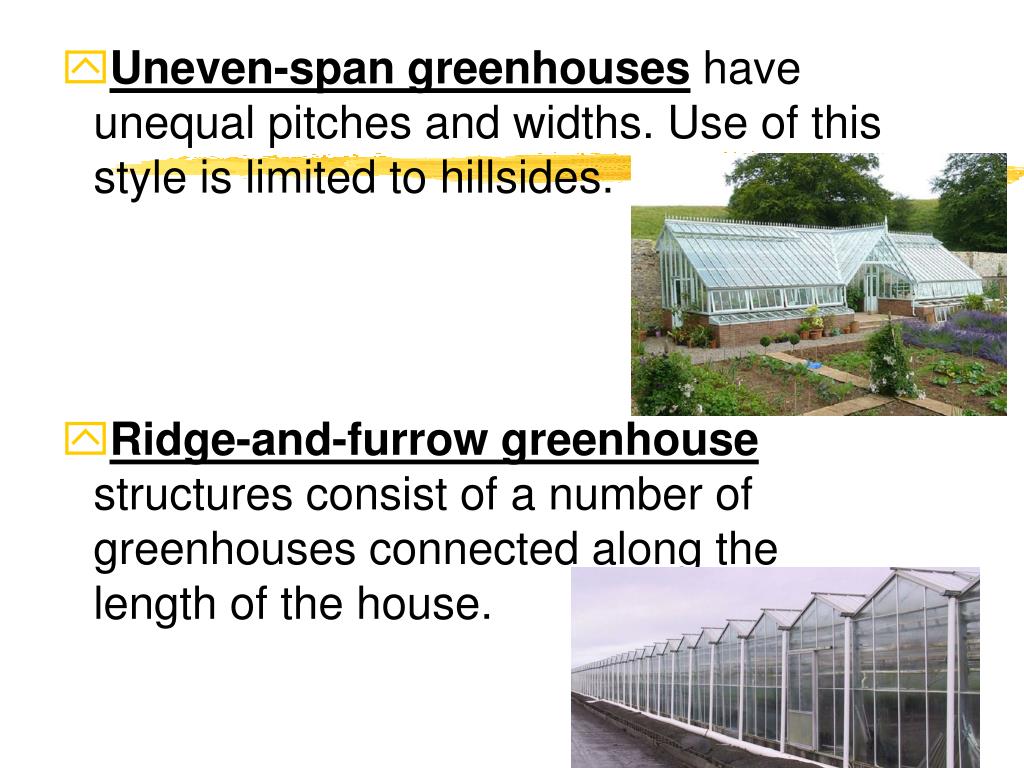 Uneven-span greenhouses have unequal pitches and widths. Use of this style is limited to hillsides.

Ridge-and-furrow greenhouse structures consist of a number of greenhouses connected along the length of the house.